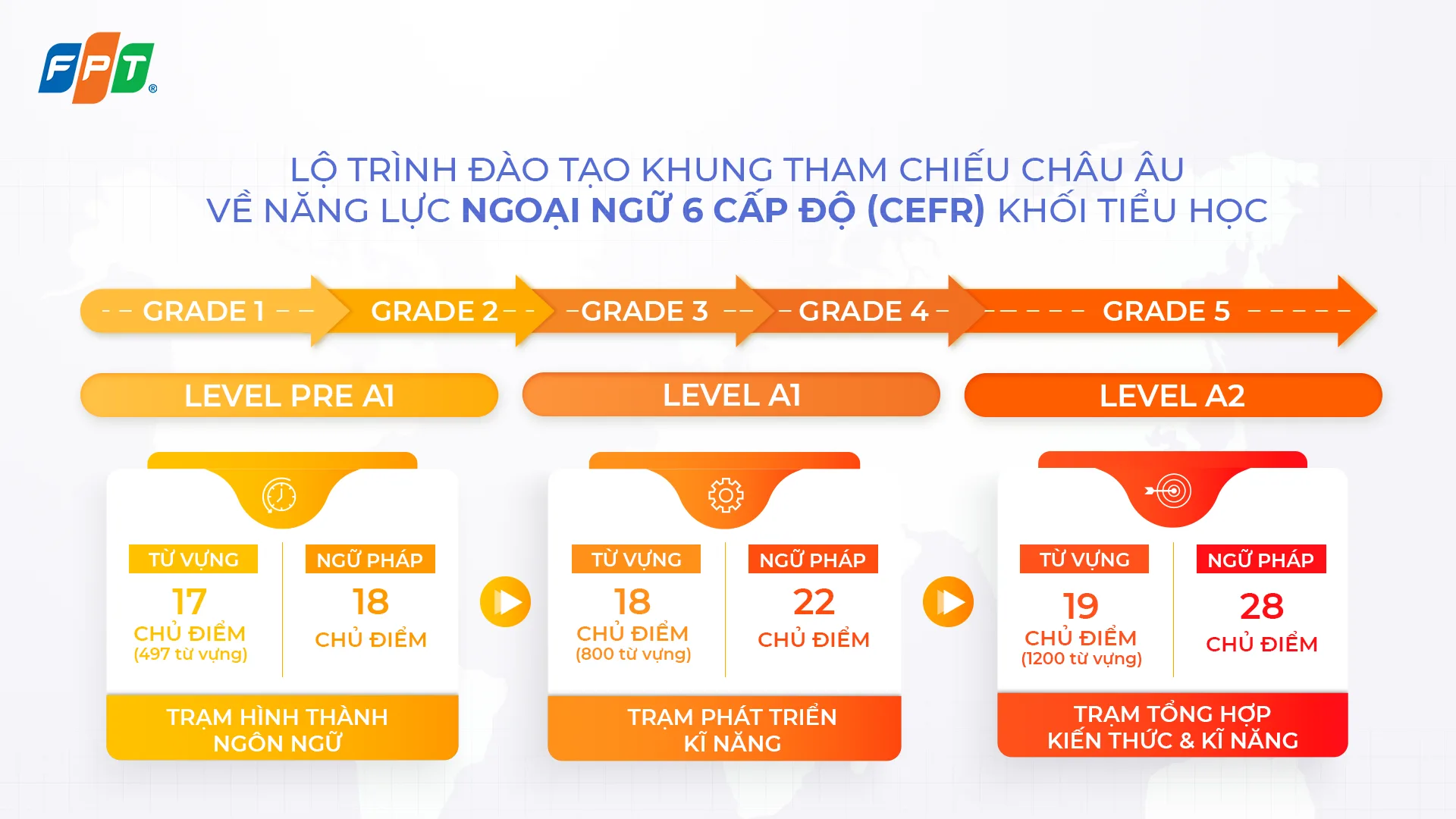 FPT®

LỘ TRÌNH ĐÀO TẠO KHUNG THAM CHIẾU CHÂU ÂU
VỀ NĂNG LỰC NGOẠI NGỮ 6 CẤP ĐỘ (CEFR) KHỐI TIỂU HỌC

GRADE 1 GRADE 2 GRADE 3 GRADE 4 GRADE 5

LEVEL PRE A1 LEVEL A1 LEVEL A2

TỪ VỰNG
17
CHỦ ĐIỂM
(497 từ vựng)

NGỮ PHÁP
18
CHỦ ĐIỂM

TRẠM HÌNH THÀNH NGÔN NGỮ

TỪ VỰNG
18
CHỦ ĐIỂM
(800 từ vựng)

NGỮ PHÁP
22
CHỦ ĐIỂM

TRẠM PHÁT TRIỂN KĨ NĂNG

TỪ VỰNG
19
CHỦ ĐIỂM
(1200 từ vựng)

NGỮ PHÁP
28
CHỦ ĐIỂM

TRẠM TỔNG HỢP KIẾN THỨC & KĨ NĂNG